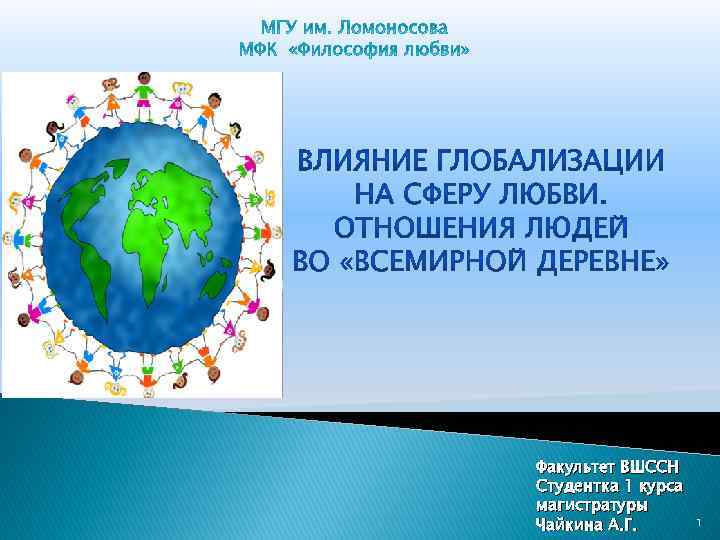 МГУ им. Ломоносова
МФК «Философия любви»

ВЛИЯНИЕ ГЛОБАЛИЗАЦИИ НА СФЕРУ ЛЮБВИ. ОТНОШЕНИЯ ЛЮДЕЙ ВО «ВСЕМИРНОЙ ДЕРЕВНЕ»

Факультет ВШССН
Студентка 1 курса магистратуры
Чайкина А.Г.

1